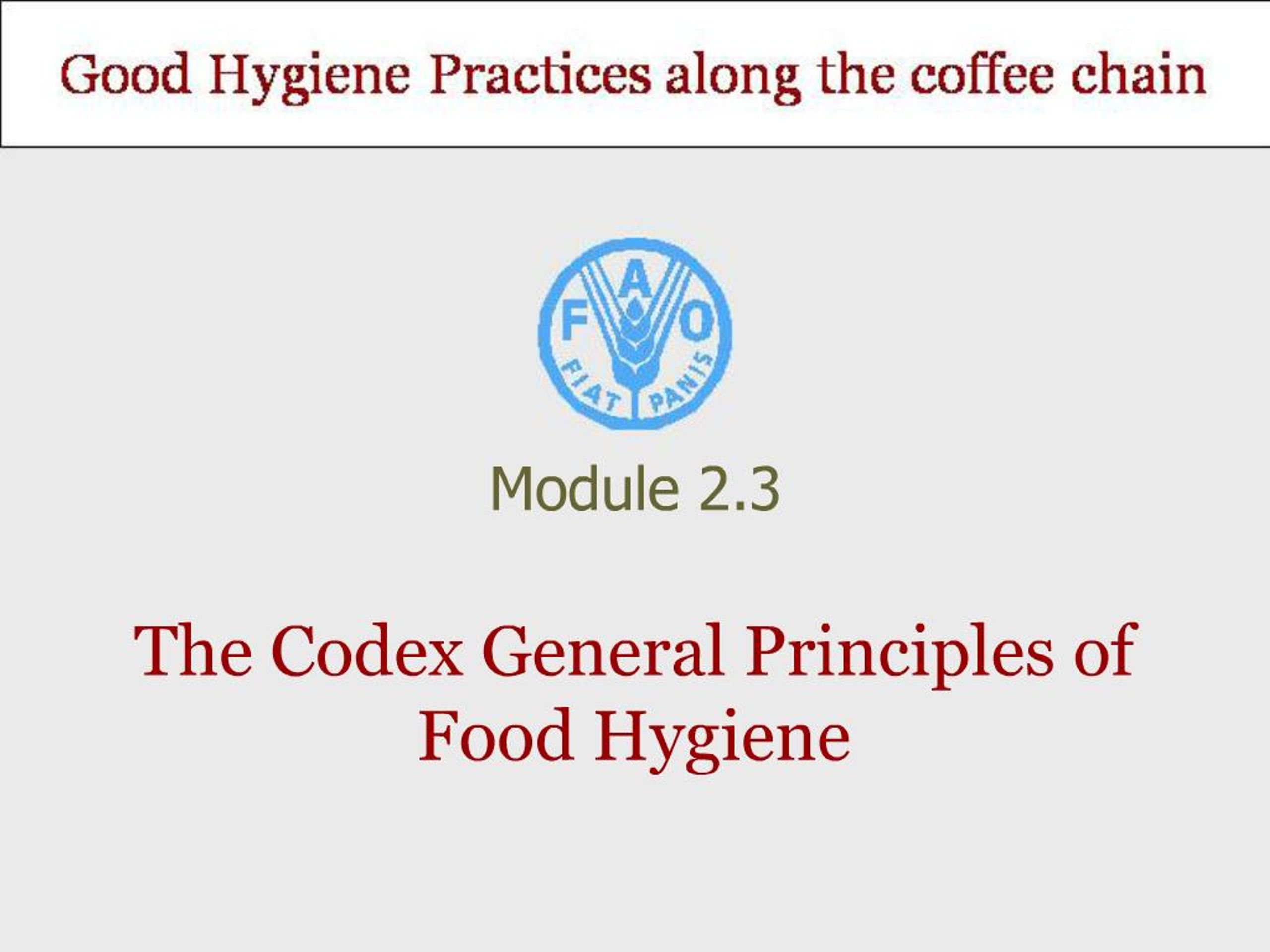 Good Hygiene Practices along the coffee chain

F A O
FIAT PANIS

Module 2.3

The Codex General Principles of Food Hygiene